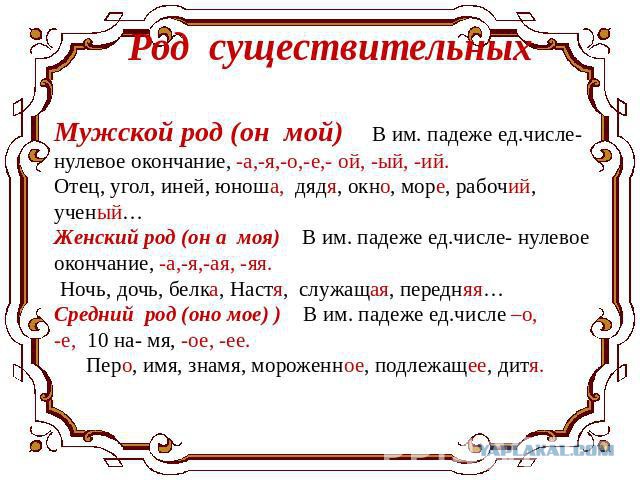 Род существительных

Мужской род (он мой) В им. падеже ед.числе- нулевое окончание, -а,-я,-о,-е,- ой, -ый, -ий.
Отец, угол, иней, юноша, дядя, окно, море, рабочий, ученый…
Женский род (он а моя) В им. падеже ед.числе- нулевое окончание, -а,-я,-ая, -яя.
Ночь, дочь, белка, Настя, служащая, передняя…
Средний род (оно мое) ) В им. падеже ед.числе –о, -е, 10 на- мя, -ое, -ее.
Перо, имя, знамя, мороженное, подлежащее, дитя.

YAPLAKAL.COM